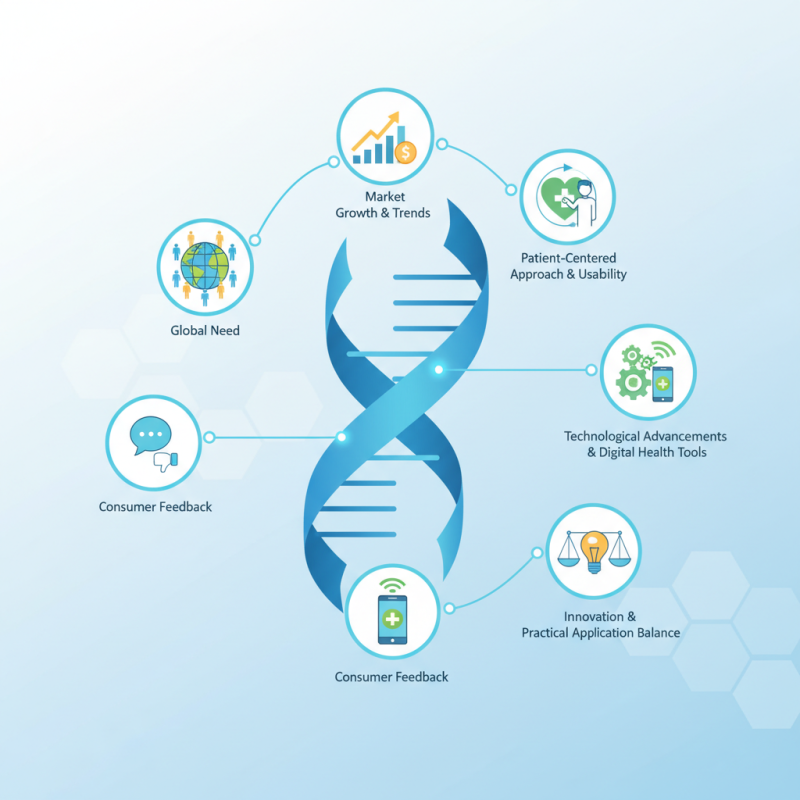 Market Growth & Trends

Patient-Centered Approach & Usability

Global Need

Technological Advancements & Digital Health Tools

Consumer Feedback

Innovation & Practical Application Balance

Consumer Feedback